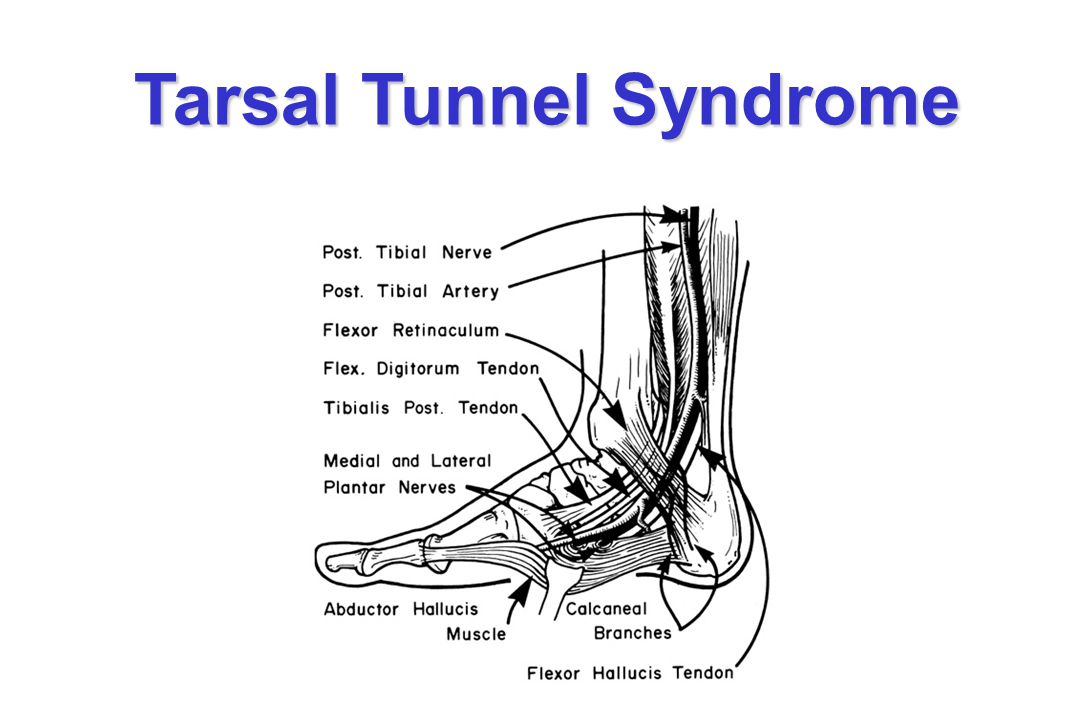 Tarsal Tunnel Syndrome

Post. Tibial Nerve
Post. Tibial Artery
Flexor Retinaculum
Flex. Digitorum Tendon
Tibialis Post. Tendon
Medial and Lateral Plantar Nerves
Abductor Hallucis Muscle
Calcaneal Branches
Flexor Hallucis Tendon